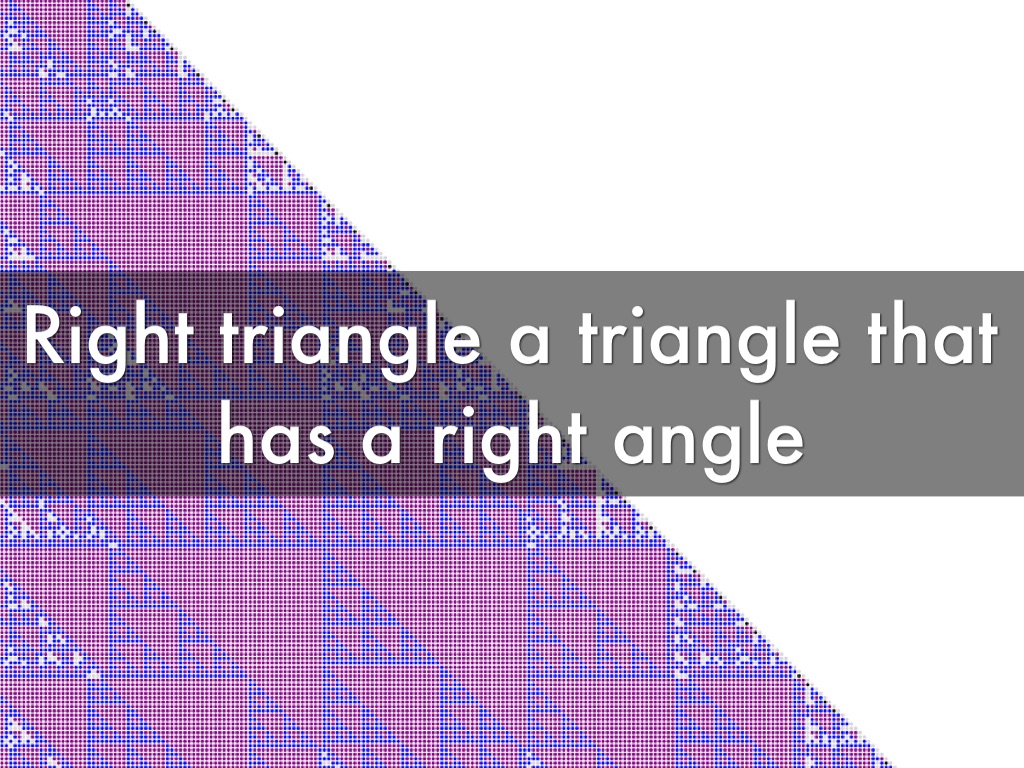 Right triangle a triangle that has a right angle